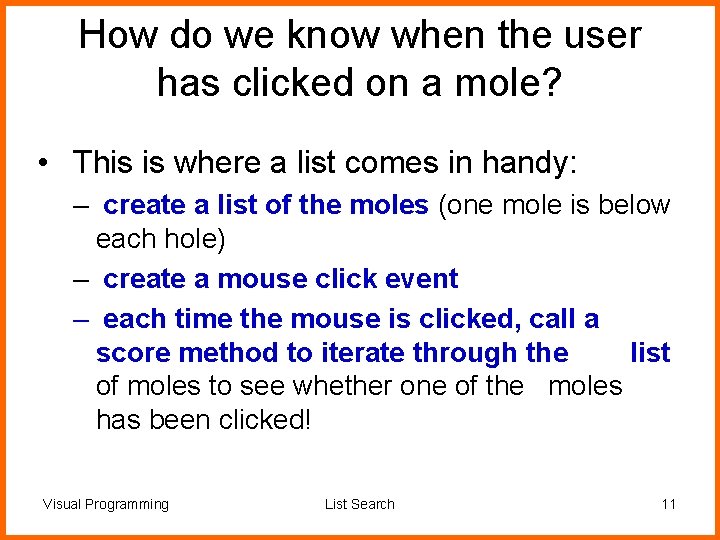 How do we know when the user has clicked on a mole?

• This is where a list comes in handy:
– create a list of the moles (one mole is below each hole)
– create a mouse click event
– each time the mouse is clicked, call a score method to iterate through the list of moles to see whether one of the moles has been clicked!

Visual Programming
List Search
11